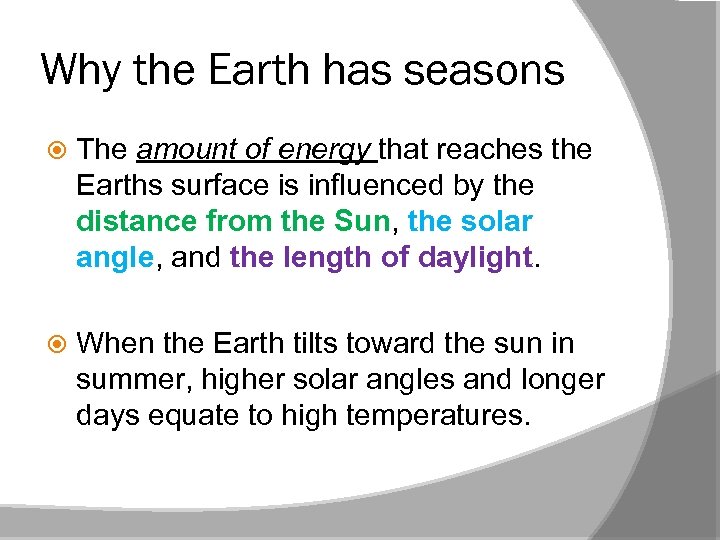 Why the Earth has seasons

The amount of energy that reaches the Earths surface is influenced by the distance from the Sun, the solar angle, and the length of daylight.

When the Earth tilts toward the sun in summer, higher solar angles and longer days equate to high temperatures.